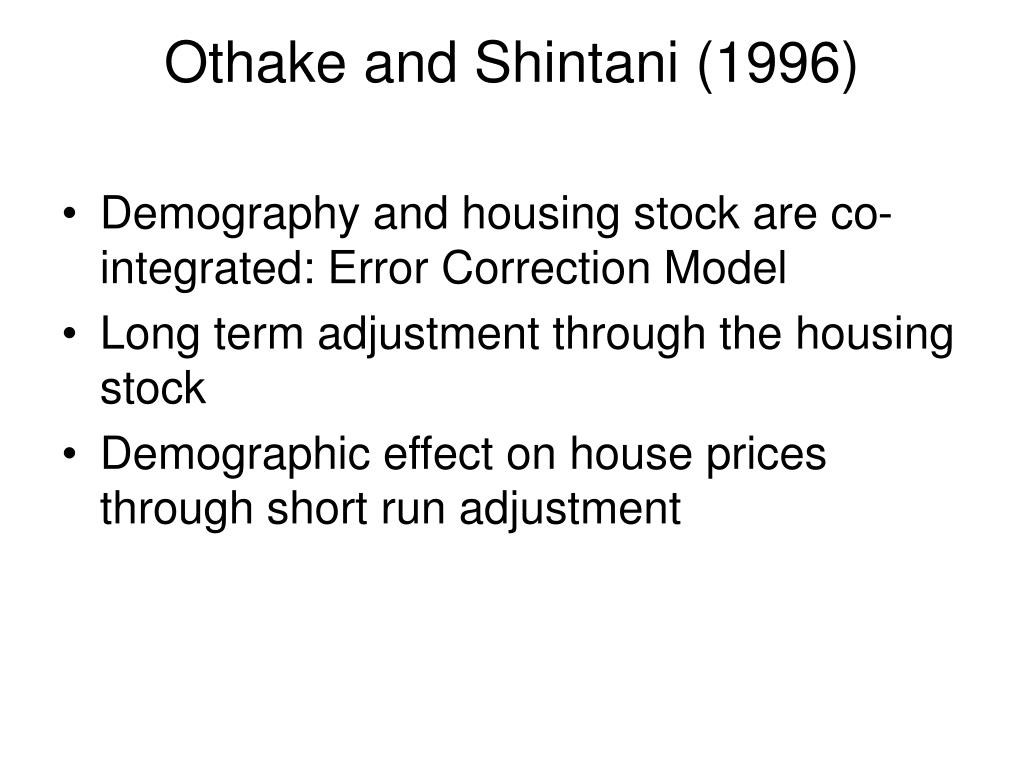 Othake and Shintani (1996)

• Demography and housing stock are co-integrated: Error Correction Model
• Long term adjustment through the housing stock
• Demographic effect on house prices through short run adjustment